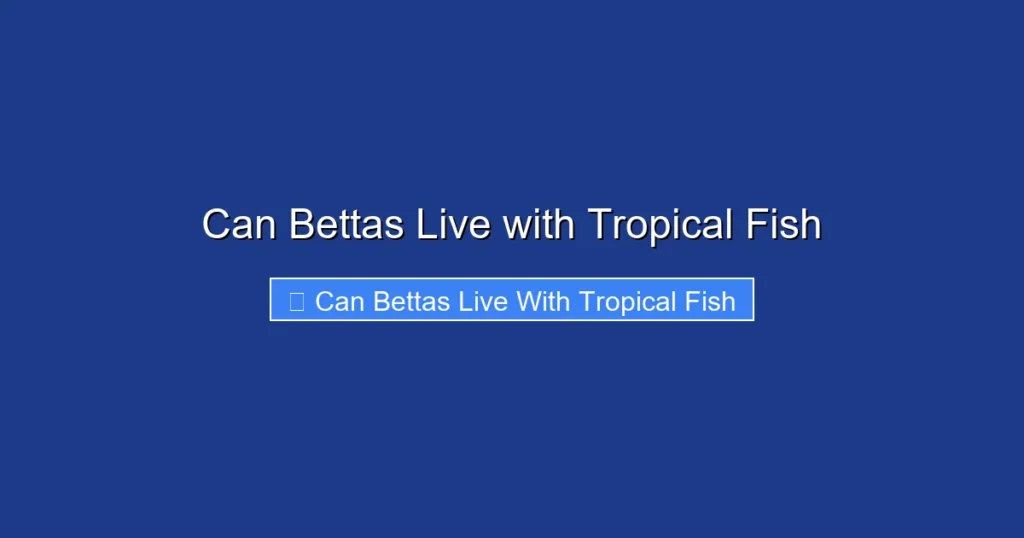 Can Bettas Live with Tropical Fish

Can Bettas Live With Tropical Fish